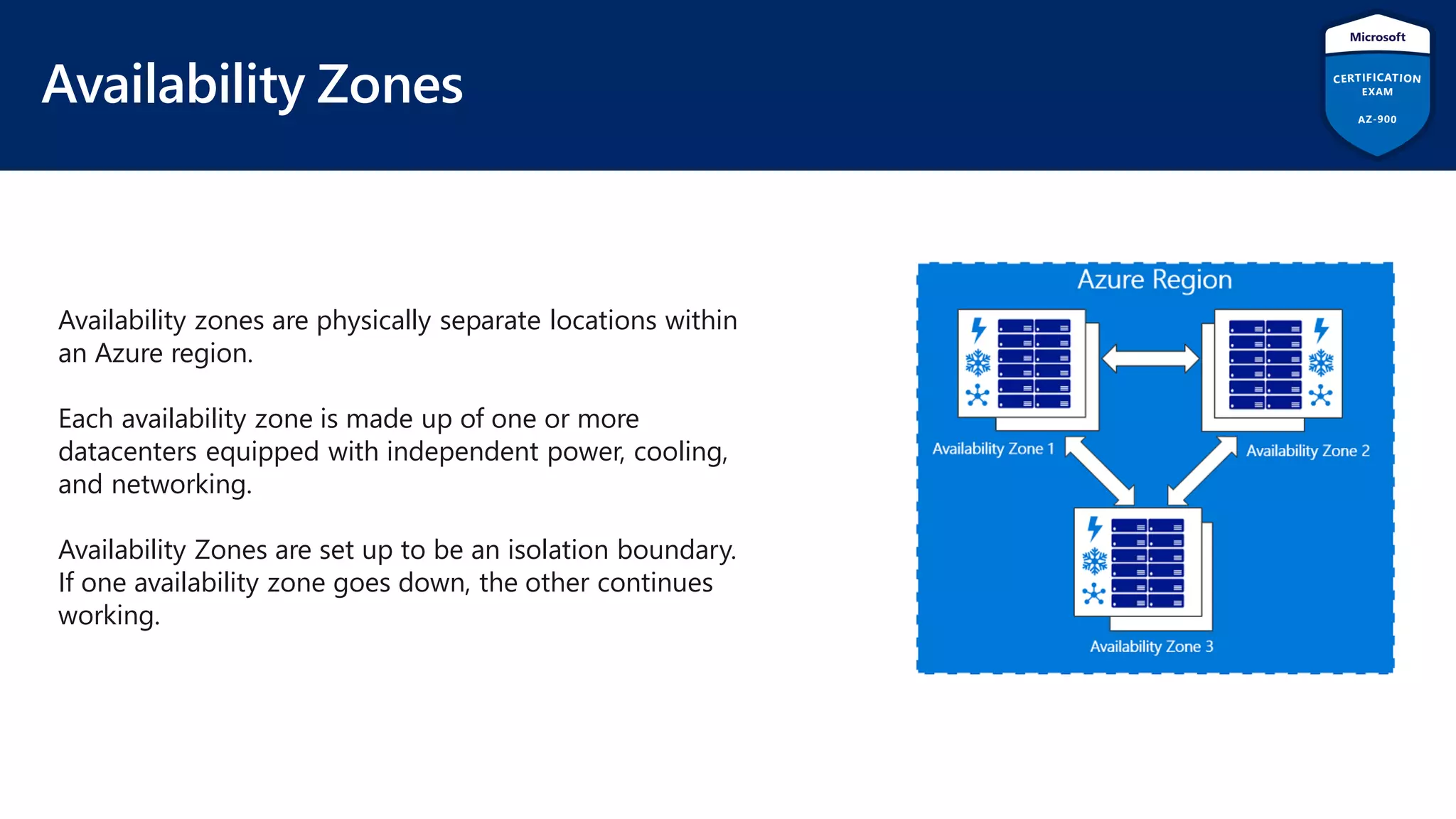 Availability Zones

Microsoft
CERTIFICATION EXAM
AZ-900

Availability zones are physically separate locations within an Azure region.

Each availability zone is made up of one or more datacenters equipped with independent power, cooling, and networking.

Availability Zones are set up to be an isolation boundary. If one availability zone goes down, the other continues working.

Azure Region

Availability Zone 1

Availability Zone 2

Availability Zone 3